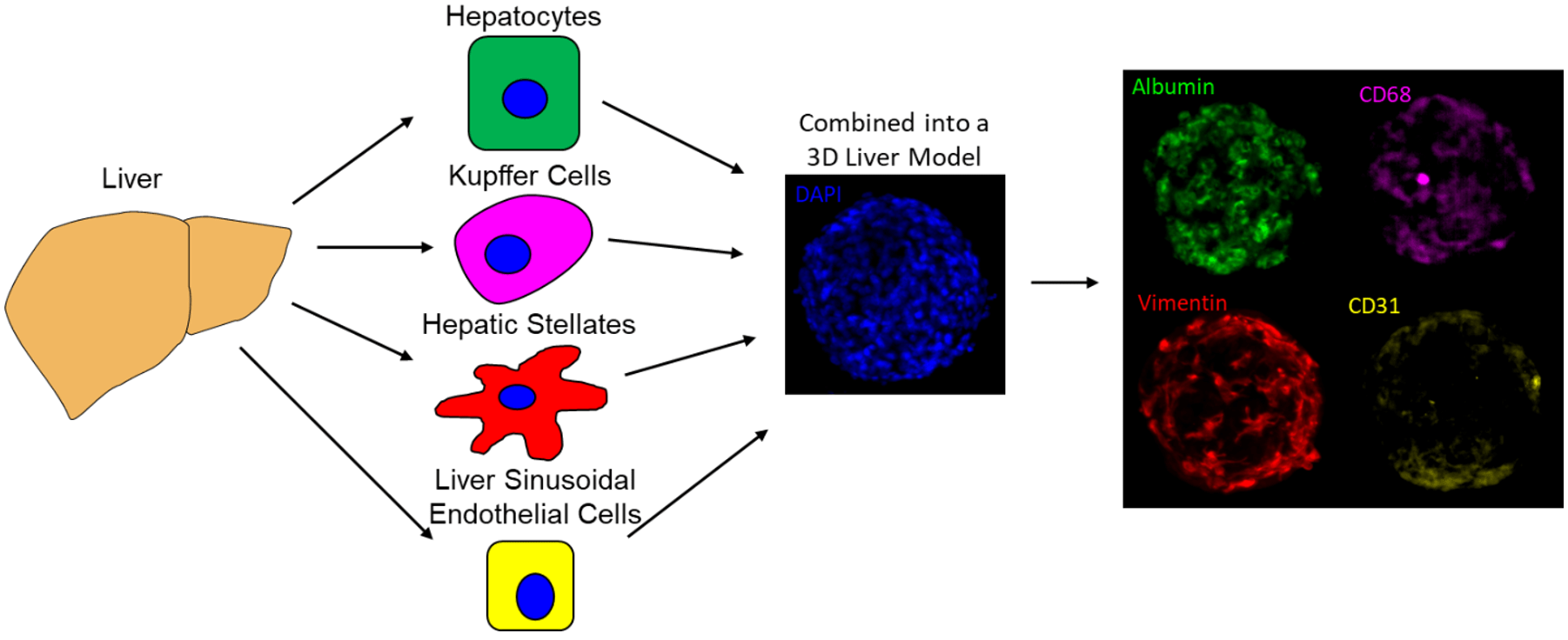 Liver

Hepatocytes

Kupffer Cells

Hepatic Stellates

Liver Sinusoidal Endothelial Cells

Combined into a 3D Liver Model

DAPI

Albumin

CD68

Vimentin

CD31